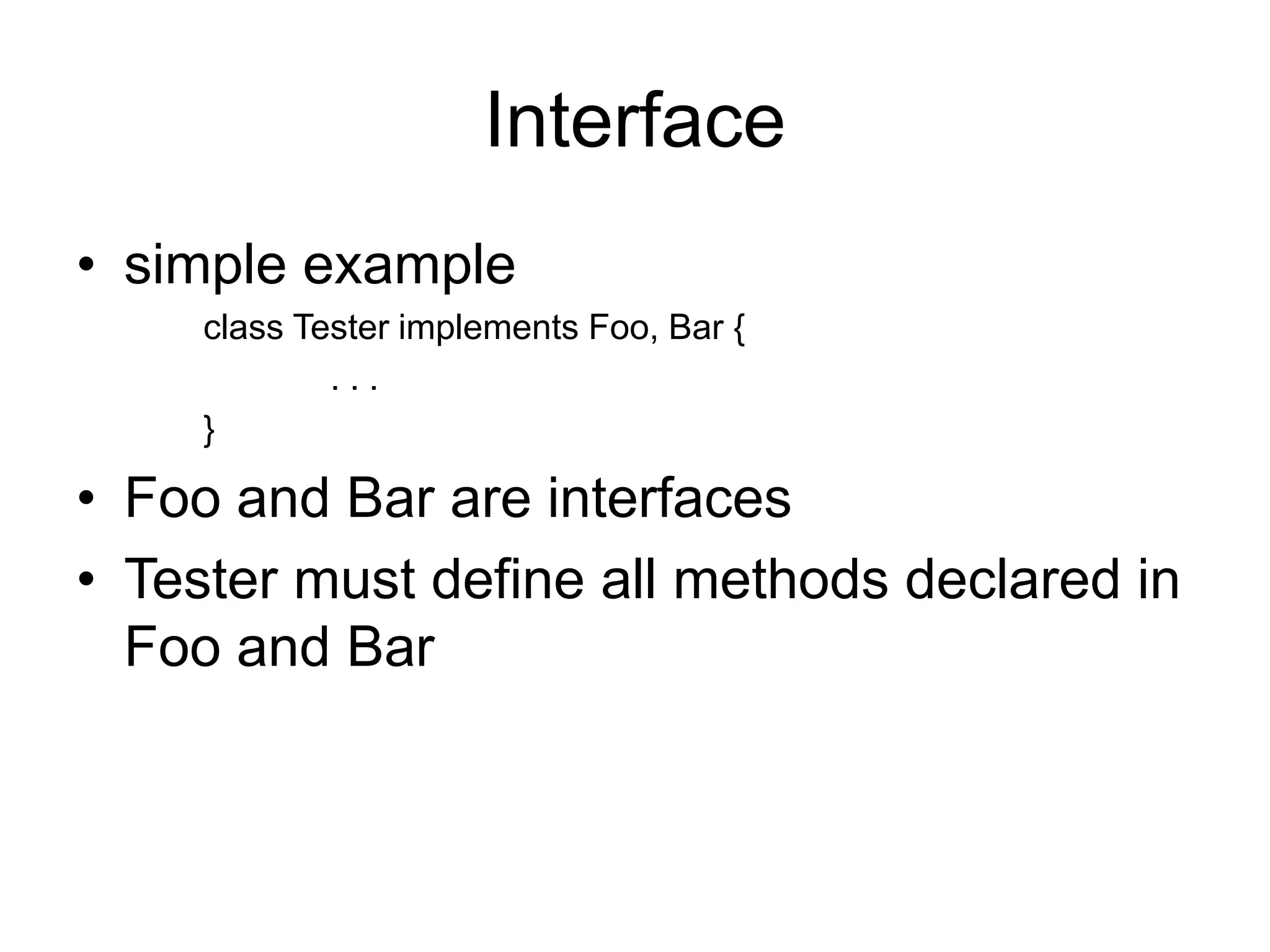 Interface

• simple example

class Tester implements Foo, Bar {
. . .
}

• Foo and Bar are interfaces

• Tester must define all methods declared in Foo and Bar